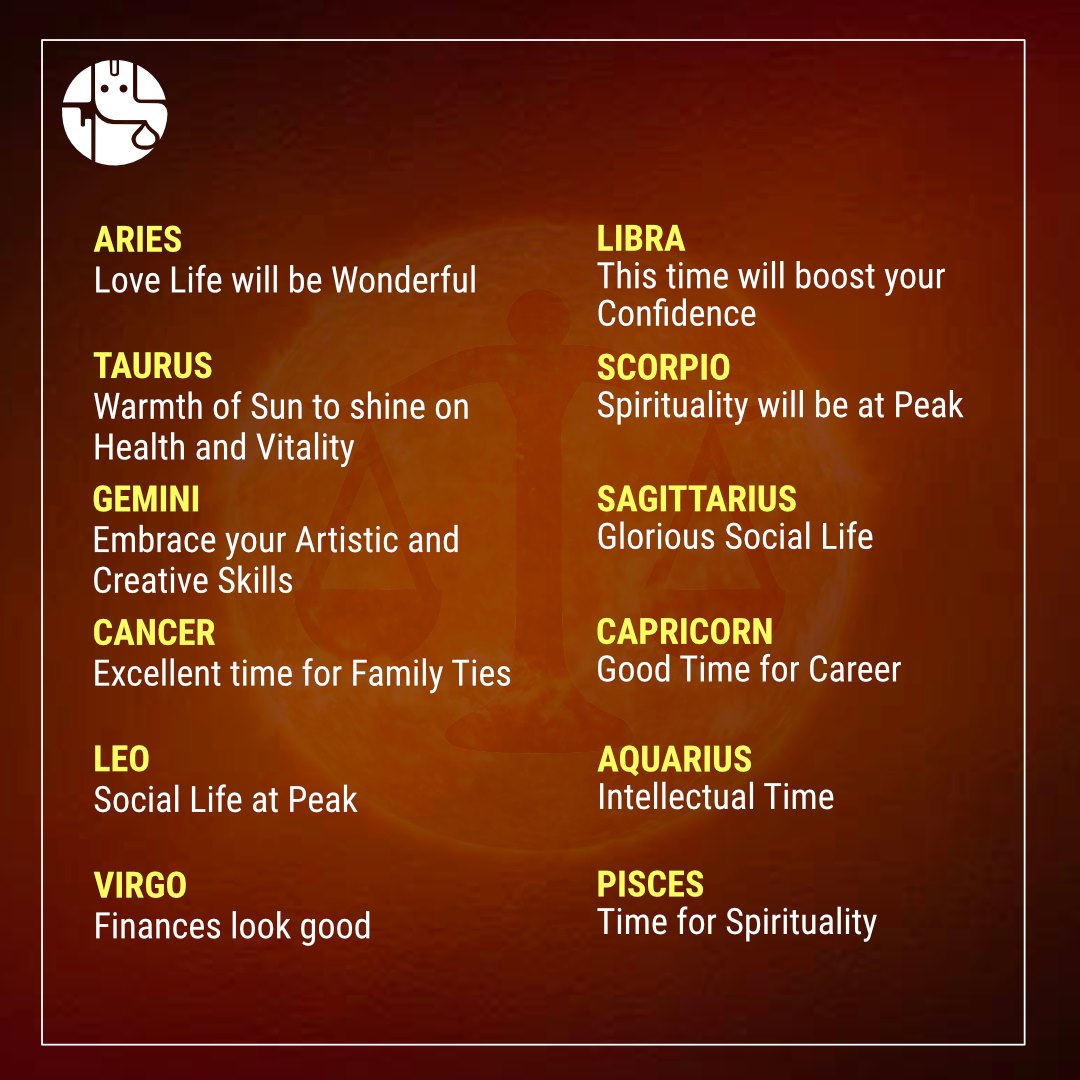 ARIES
Love Life will be Wonderful

TAURUS
Warmth of Sun to shine on Health and Vitality

GEMINI
Embrace your Artistic and Creative Skills

CANCER
Excellent time for Family Ties

LEO
Social Life at Peak

VIRGO
Finances look good

LIBRA
This time will boost your Confidence

SCORPIO
Spirituality will be at Peak

SAGITTARIUS
Glorious Social Life

CAPRICORN
Good Time for Career

AQUARIUS
Intellectual Time

PISCES
Time for Spirituality